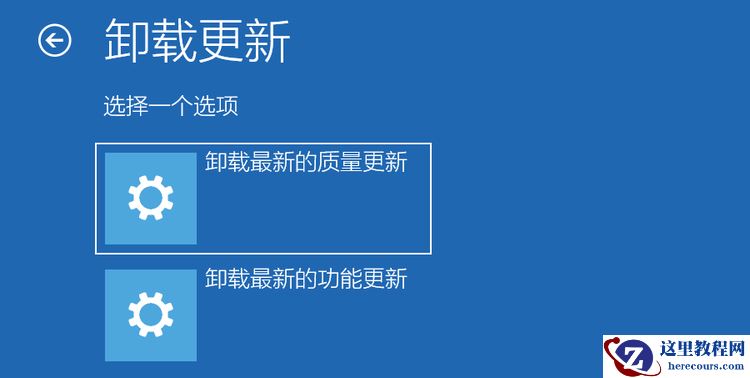 卸载更新

选择一个选项

卸载最新的质量更新

卸载最新的功能更新

这里教程网
herecours.com